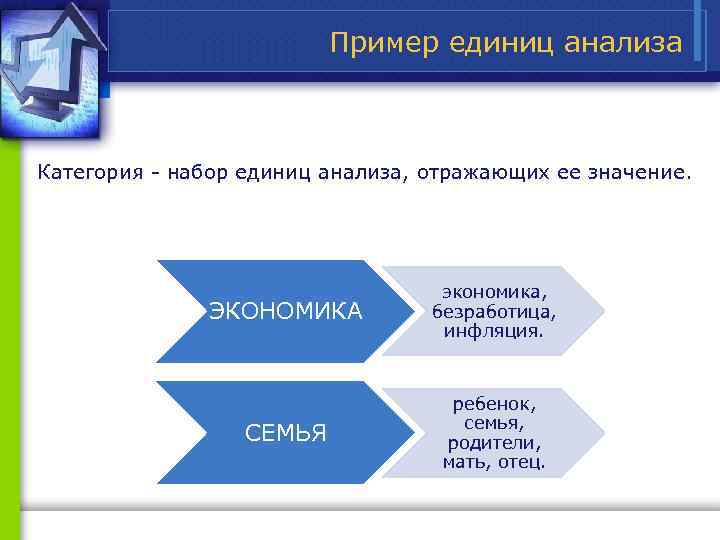 Пример единиц анализа

Категория - набор единиц анализа, отражающих ее значение.

ЭКОНОМИКА

экономика, безработица, инфляция.

СЕМЬЯ

ребенок, семья, родители, мать, отец.